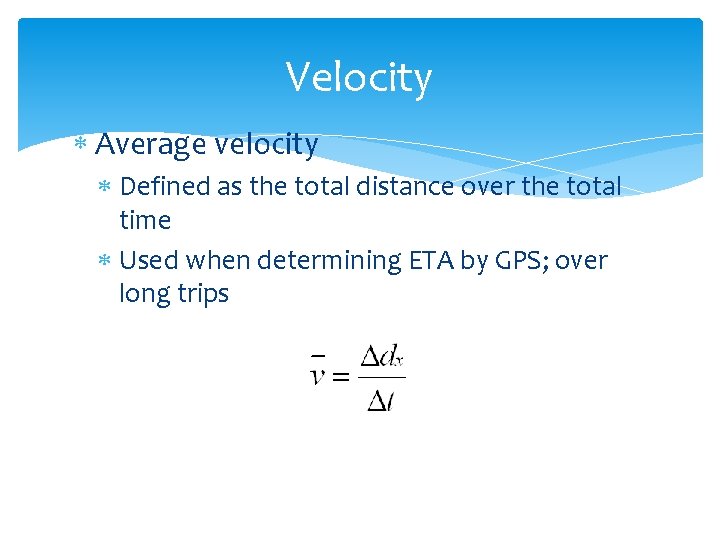 Velocity

* Average velocity
  * Defined as the total distance over the total time
  * Used when determining ETA by GPS; over long trips

$\bar{v} = \frac{\Delta d_x}{\Delta t}$